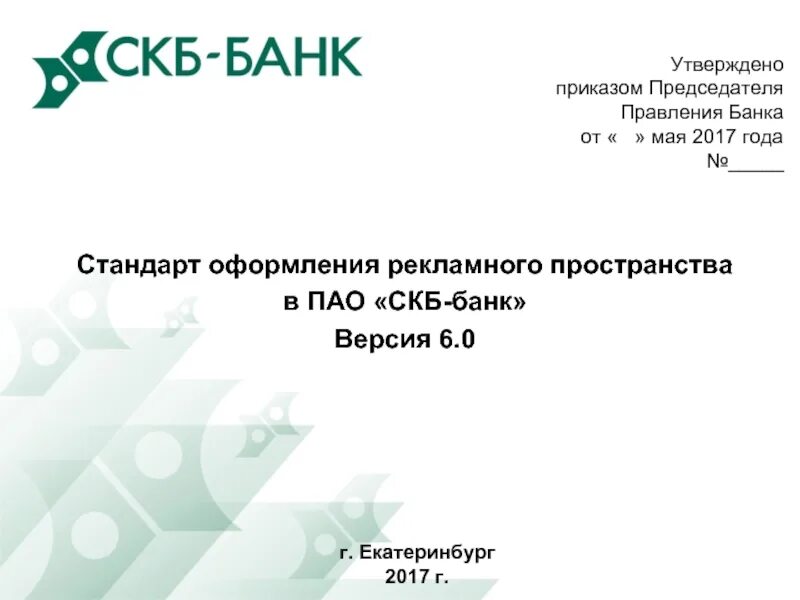 СКБ-БАНК

Утверждено
приказом Председателя
Правления Банка
от «   » мая 2017 года
№_____

Стандарт оформления рекламного пространства
в ПАО «СКБ-банк»
Версия 6.0

г. Екатеринбург
2017 г.